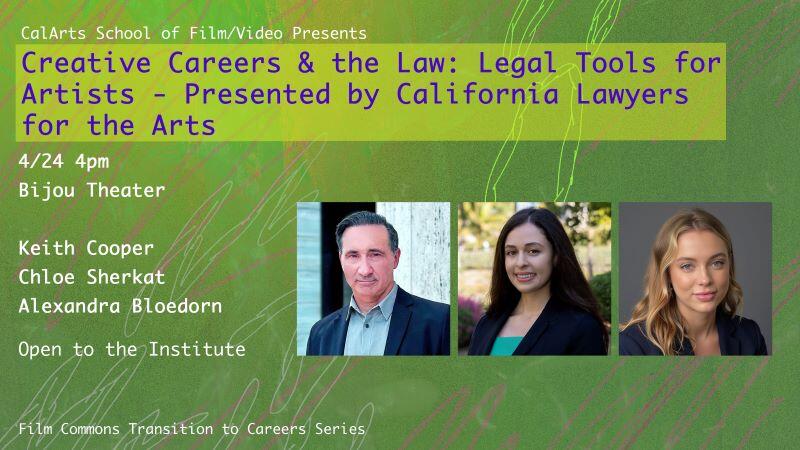 CalArts School of Film/Video Presents

Creative Careers & the Law: Legal Tools for Artists - Presented by California Lawyers for the Arts

4/24 4pm
Bijou Theater

Keith Cooper
Chloe Sherkat
Alexandra Bloedorn

Open to the Institute

Film Commons Transition to Careers Series